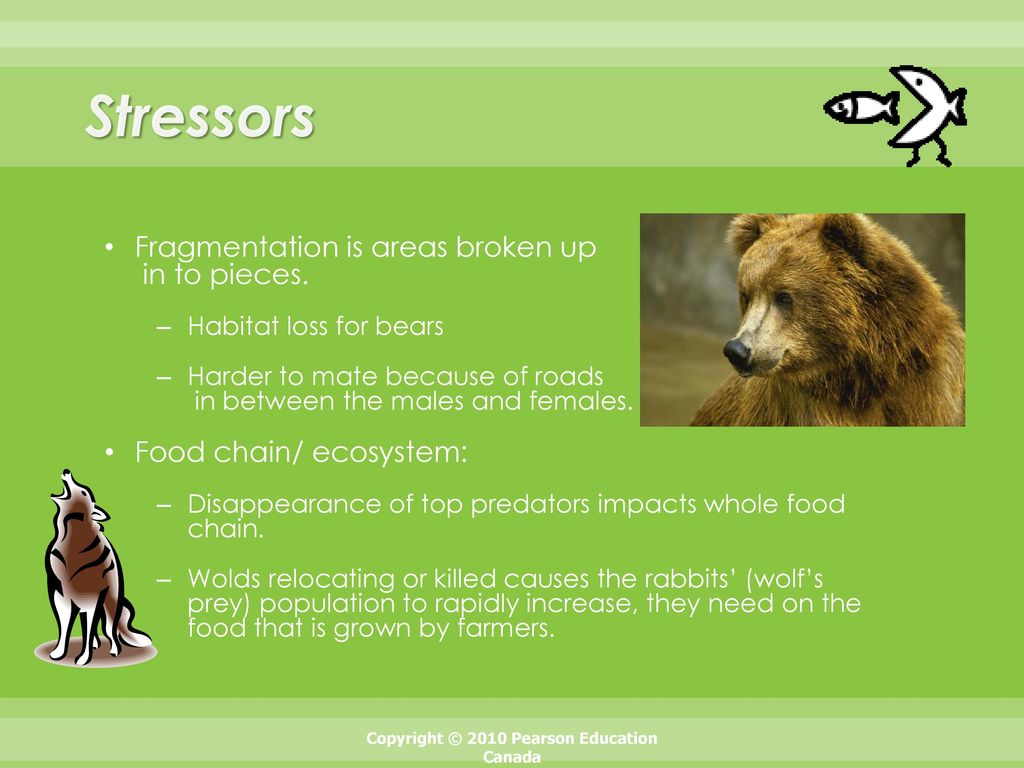 Stressors

• Fragmentation is areas broken up in to pieces.

– Habitat loss for bears

– Harder to mate because of roads in between the males and females.

• Food chain/ ecosystem:

– Disappearance of top predators impacts whole food chain.

– Wolds relocating or killed causes the rabbits' (wolf's prey) population to rapidly increase, they need on the food that is grown by farmers.

Copyright © 2010 Pearson Education Canada